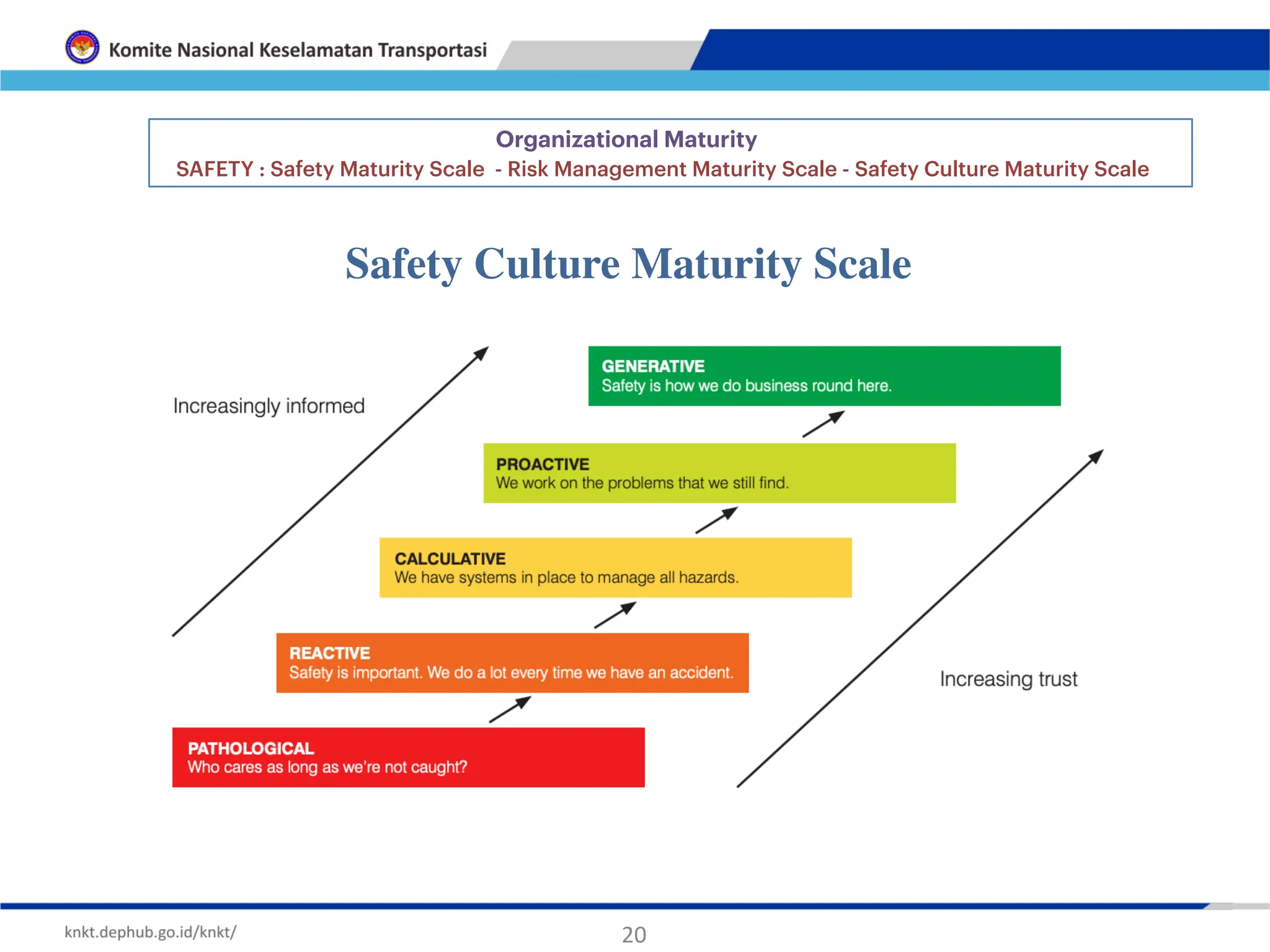 Komite Nasional Keselamatan Transportasi

Organizational Maturity
SAFETY : Safety Maturity Scale - Risk Management Maturity Scale - Safety Culture Maturity Scale

Safety Culture Maturity Scale

Increasingly informed

GENERATIVE
Safety is how we do business round here.

PROACTIVE
We work on the problems that we still find.

CALCULATIVE
We have systems in place to manage all hazards.

REACTIVE
Safety is important. We do a lot every time we have an accident.

PATHOLOGICAL
Who cares as long as we're not caught?

Increasing trust

knkt.dephub.go.id/knkt/

20